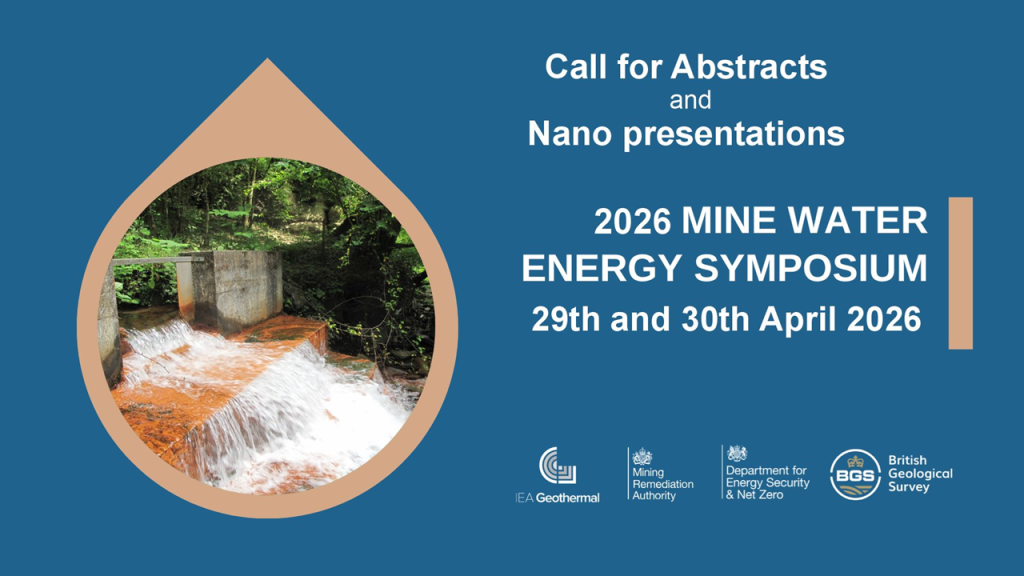 Call for Abstracts
and
Nano presentations

2026 MINE WATER ENERGY SYMPOSIUM
29th and 30th April 2026

IEA Geothermal

Mining Remediation Authority

Department for Energy Security & Net Zero

BGS British Geological Survey